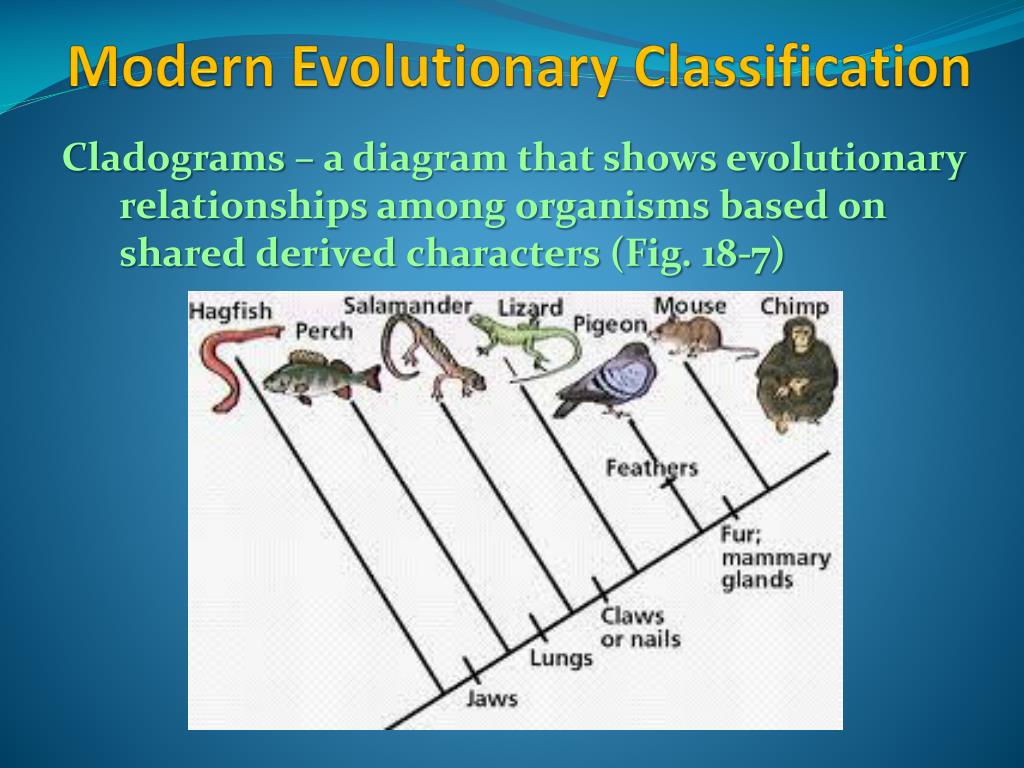 Modern Evolutionary Classification

Cladograms – a diagram that shows evolutionary relationships among organisms based on shared derived characters (Fig. 18-7)

Hagfish
Perch
Salamander
Lizard
Pigeon
Mouse
Chimp

Feathers
Fur; mammary glands
Claws or nails
Lungs
Jaws